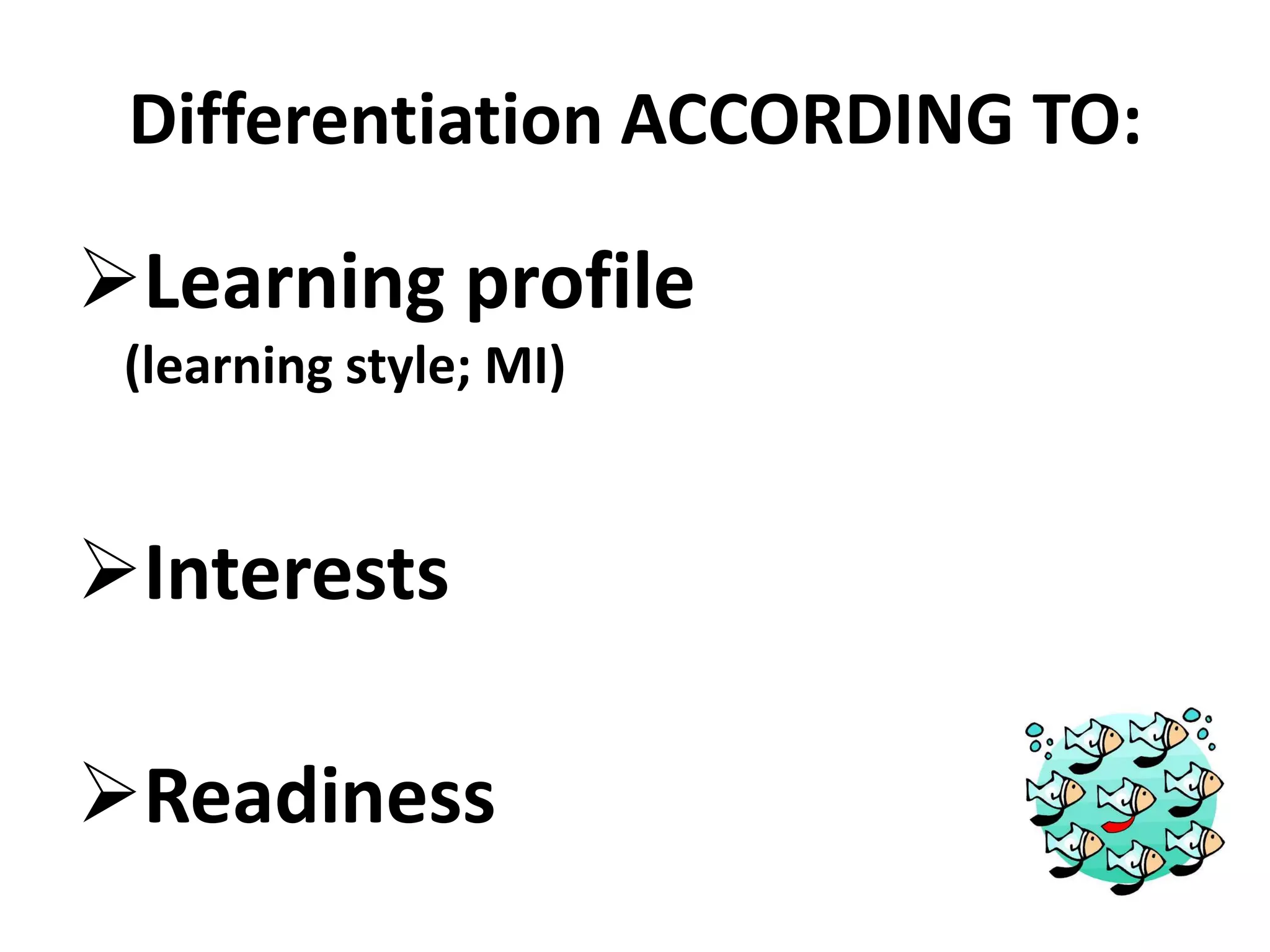 Differentiation ACCORDING TO:

➢Learning profile
(learning style; MI)

➢Interests

➢Readiness